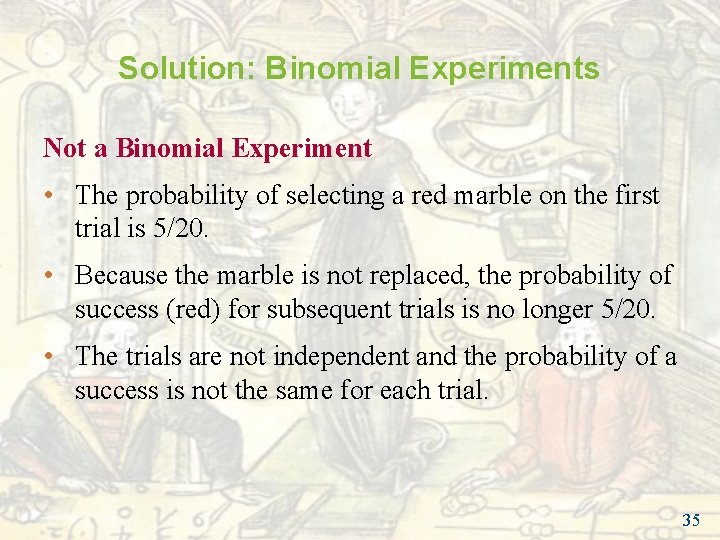 Solution: Binomial Experiments

Not a Binomial Experiment

• The probability of selecting a red marble on the first trial is 5/20.

• Because the marble is not replaced, the probability of success (red) for subsequent trials is no longer 5/20.

• The trials are not independent and the probability of a success is not the same for each trial.

35